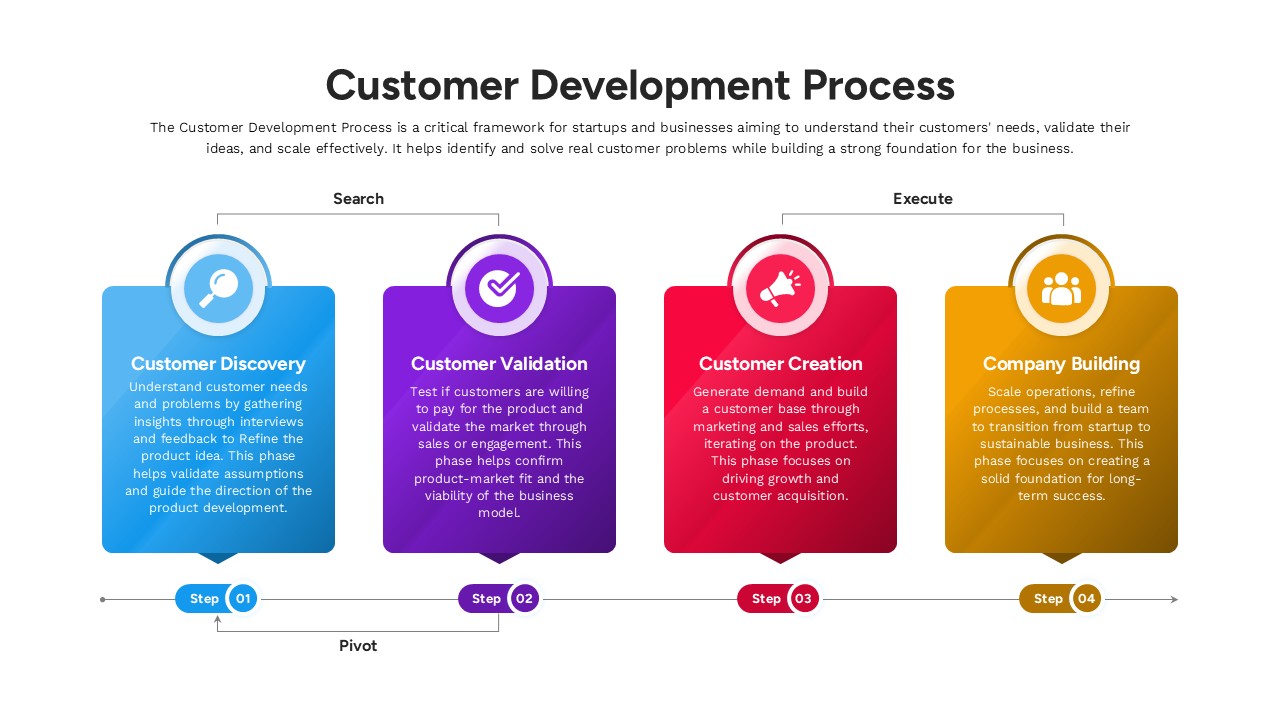 Customer Development Process

The Customer Development Process is a critical framework for startups and businesses aiming to understand their customers' needs, validate their ideas, and scale effectively. It helps identify and solve real customer problems while building a strong foundation for the business.

Search

Execute

Customer Discovery
Understand customer needs and problems by gathering insights through interviews and feedback to Refine the product idea. This phase helps validate assumptions and guide the direction of the product development.

Customer Validation
Test if customers are willing to pay for the product and validate the market through sales or engagement. This phase helps confirm product-market fit and the viability of the business model.

Customer Creation
Generate demand and build a customer base through marketing and sales efforts, iterating on the product. This phase focuses on driving growth and customer acquisition.

Company Building
Scale operations, refine processes, and build a team to transition from startup to sustainable business. This phase focuses on creating a solid foundation for long-term success.

Step 01

Step 02

Step 03

Step 04

Pivot